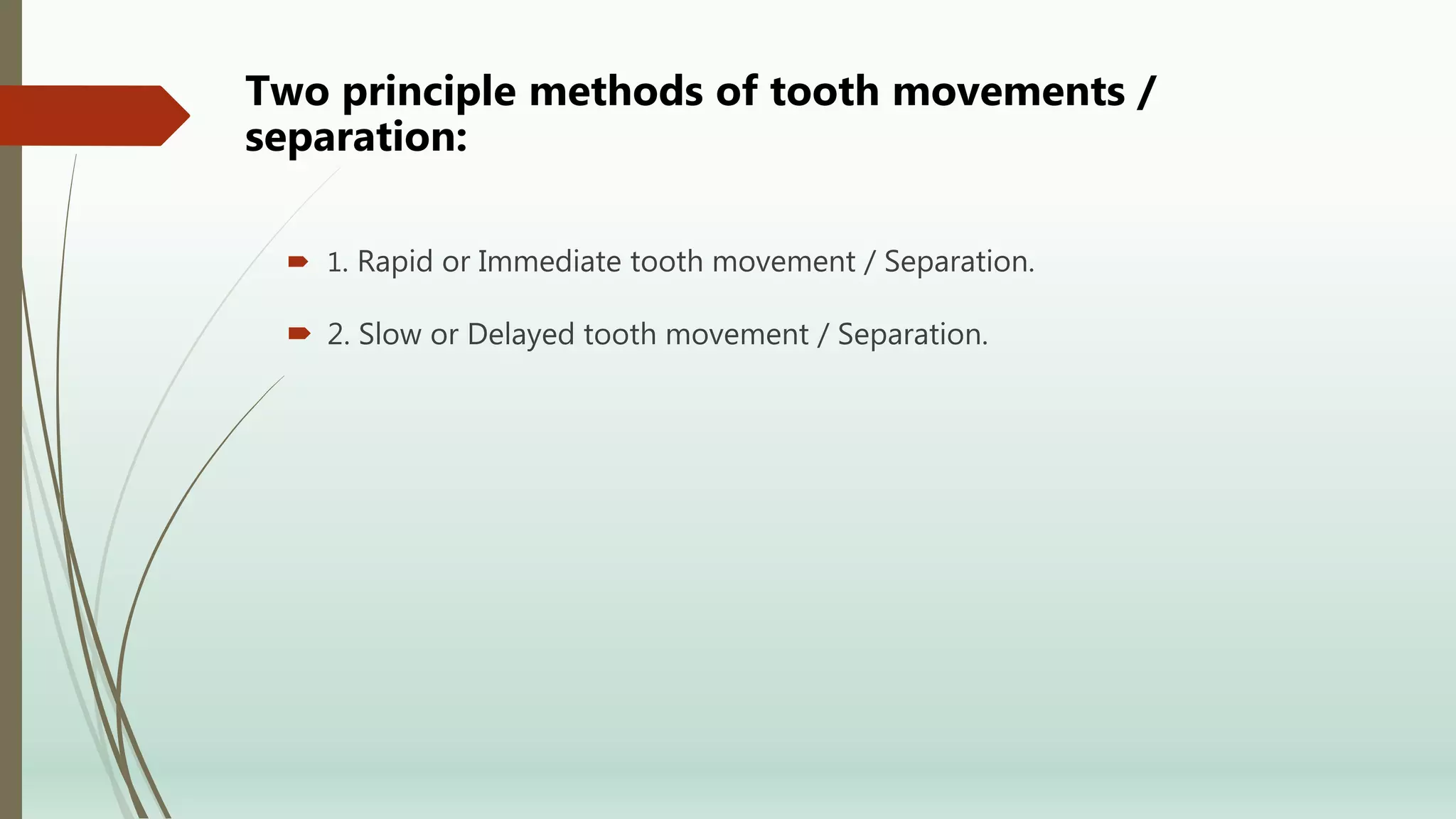 Two principle methods of tooth movements / separation:

1. Rapid or Immediate tooth movement / Separation.

2. Slow or Delayed tooth movement / Separation.